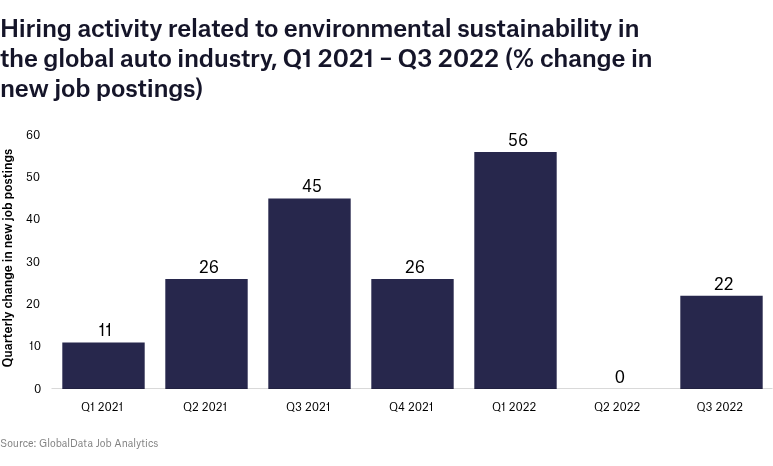 Hiring activity related to environmental sustainability in the global auto industry, Q1 2021 – Q3 2022 (% change in new job postings)

Quarterly change in new job postings

60
50
40
30
20
10
0

11
26
45
26
56
0
22

Q1 2021
Q2 2021
Q3 2021
Q4 2021
Q1 2022
Q2 2022
Q3 2022

Source: GlobalData Job Analytics